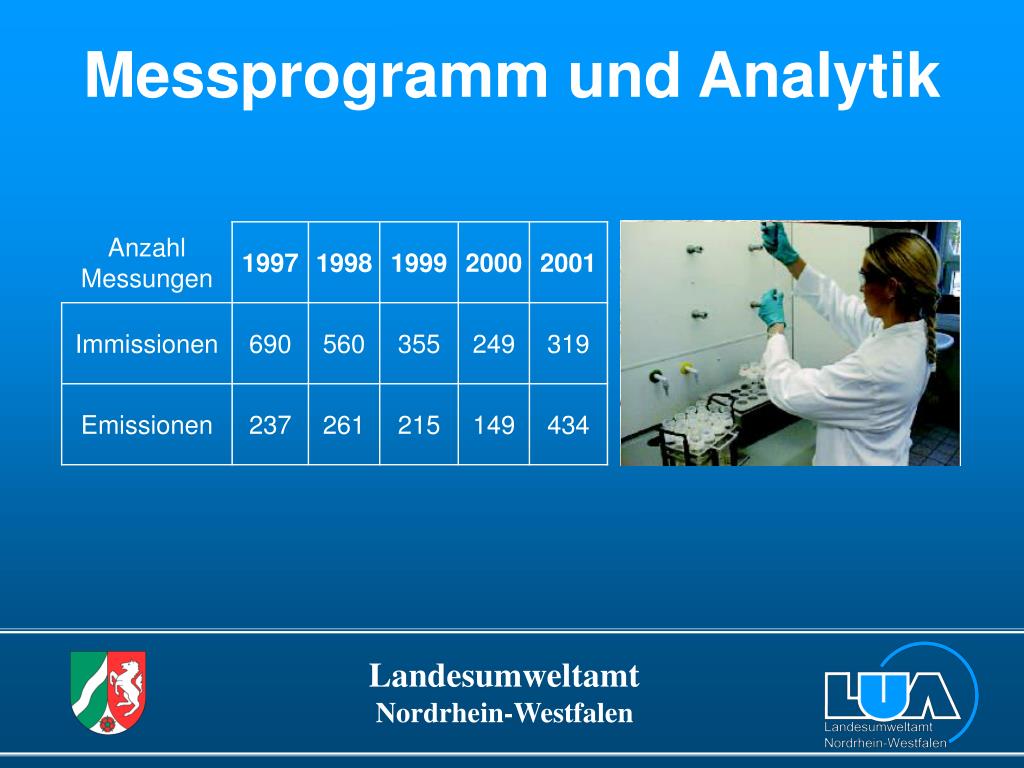 Messprogramm und Analytik

| Anzahl Messungen | 1997 | 1998 | 1999 | 2000 | 2001 |
|---|---|---|---|---|---|
| Immissionen | 690 | 560 | 355 | 249 | 319 |
| Emissionen | 237 | 261 | 215 | 149 | 434 |

Landesumweltamt
Nordrhein-Westfalen

LUA
Landesumweltamt
Nordrhein-Westfalen